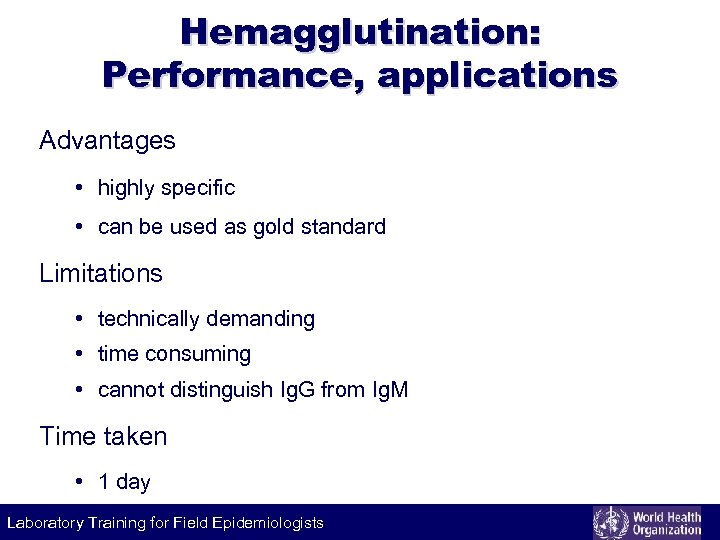 Hemagglutination: Performance, applications

Advantages

• highly specific
• can be used as gold standard

Limitations

• technically demanding
• time consuming
• cannot distinguish IgG from IgM

Time taken

• 1 day

Laboratory Training for Field Epidemiologists

World Health Organization